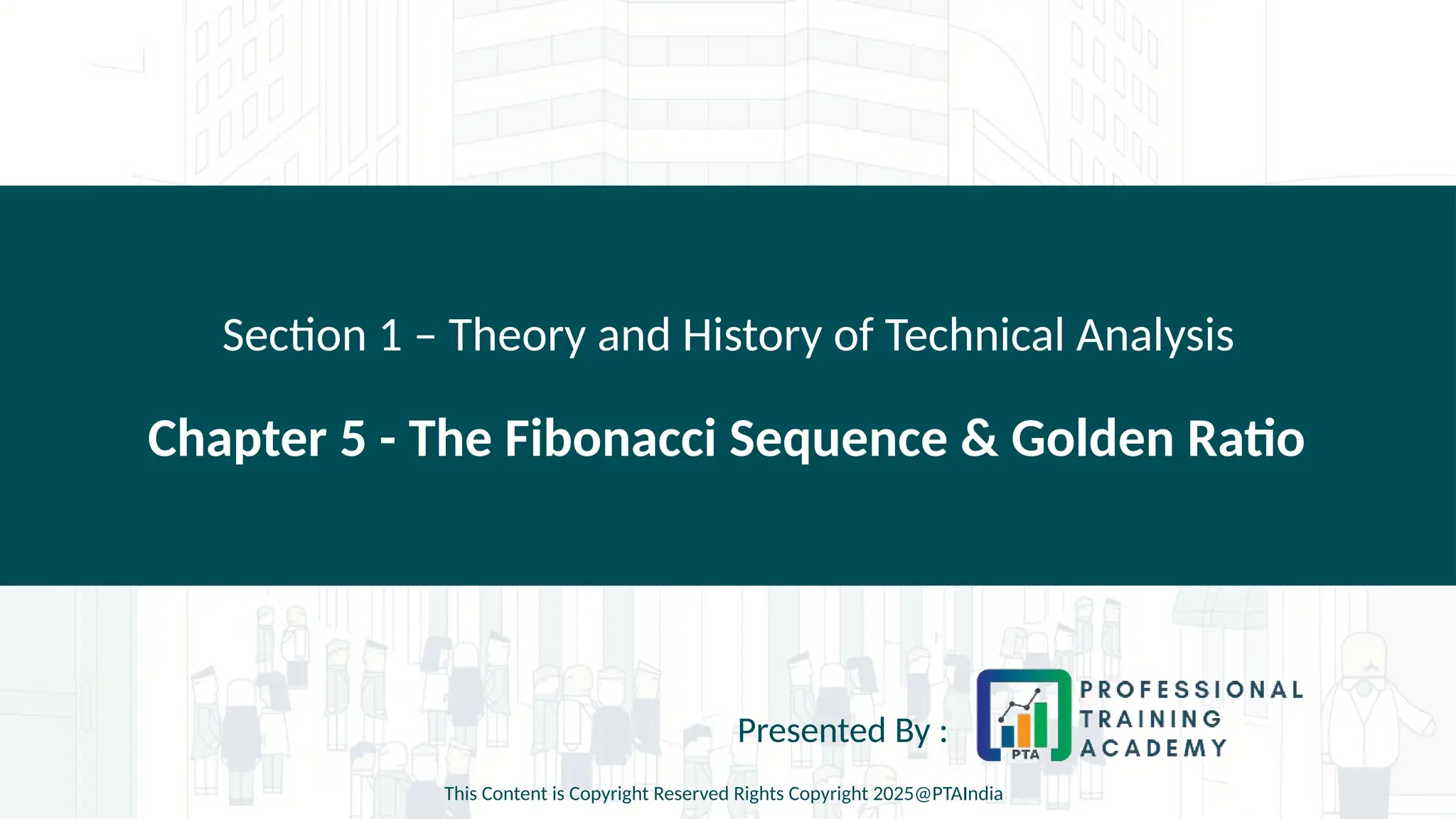 Section 1 – Theory and History of Technical Analysis

Chapter 5 - The Fibonacci Sequence & Golden Ratio

Presented By :

PTA

PROFESSIONAL TRAINING ACADEMY

This Content is Copyright Reserved Rights Copyright 2025@PTAIndia